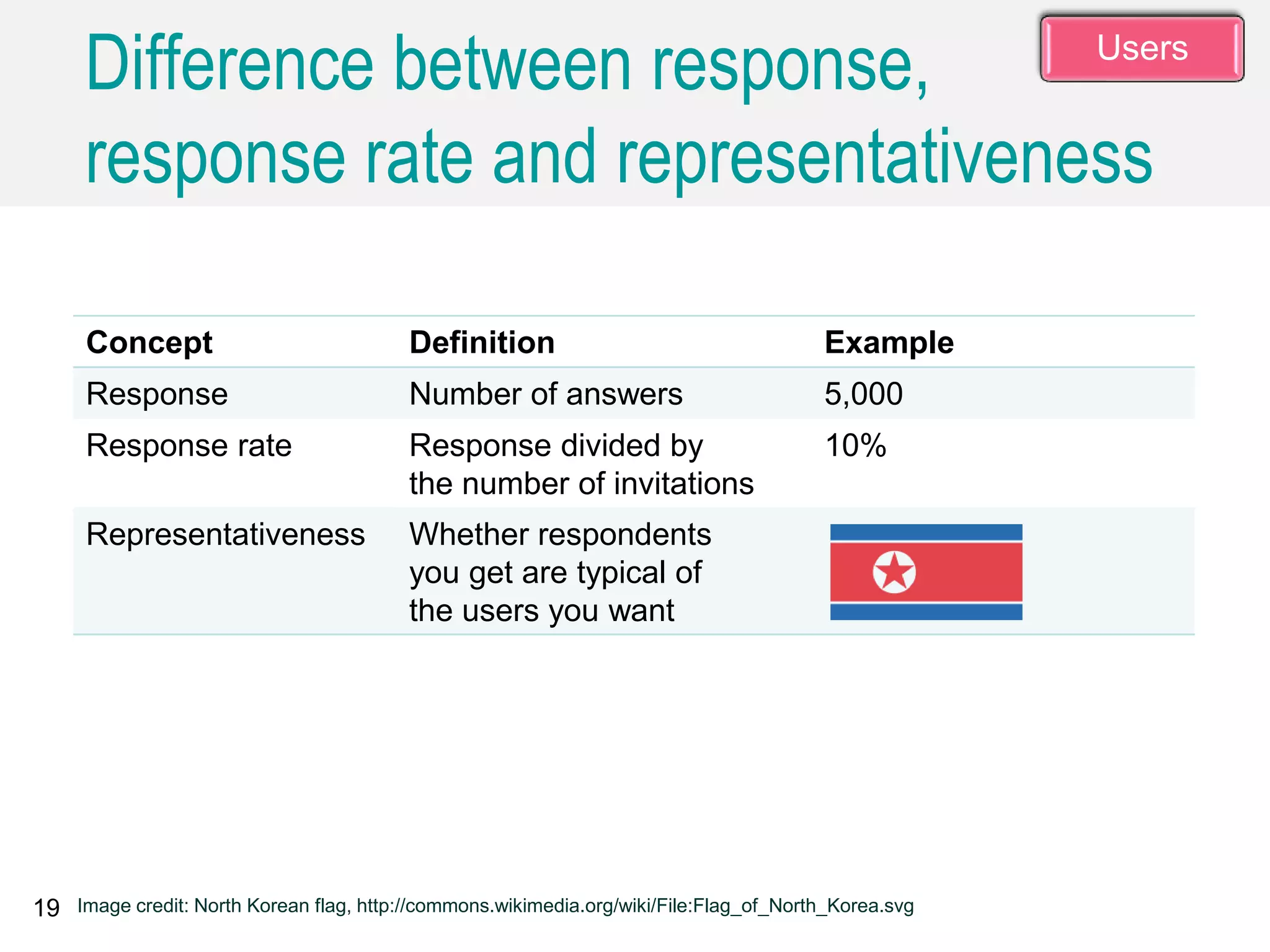 Difference between response, response rate and representativeness

Users

| Concept | Definition | Example |
|---|---|---|
| Response | Number of answers | 5,000 |
| Response rate | Response divided by the number of invitations | 10% |
| Representativeness | Whether respondents you get are typical of the users you want | |

19 Image credit: North Korean flag, http://commons.wikimedia.org/wiki/File:Flag_of_North_Korea.svg